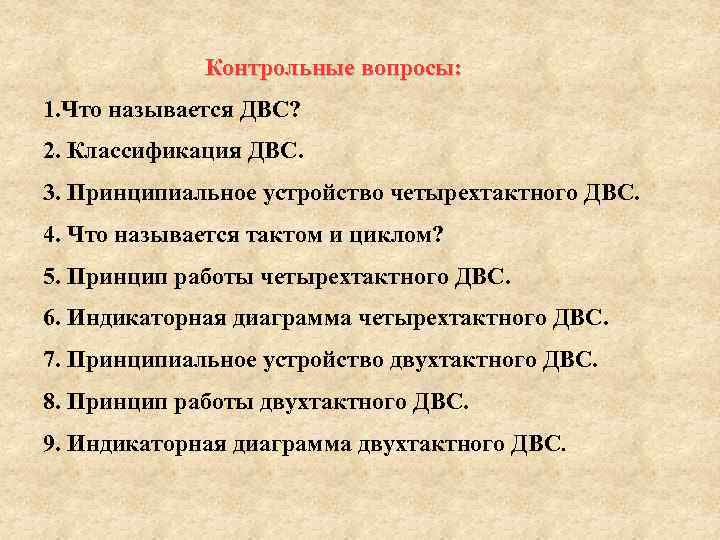 Контрольные вопросы:

1.Что называется ДВС?

2. Классификация ДВС.

3. Принципиальное устройство четырехтактного ДВС.

4. Что называется тактом и циклом?

5. Принцип работы четырехтактного ДВС.

6. Индикаторная диаграмма четырехтактного ДВС.

7. Принципиальное устройство двухтактного ДВС.

8. Принцип работы двухтактного ДВС.

9. Индикаторная диаграмма двухтактного ДВС.